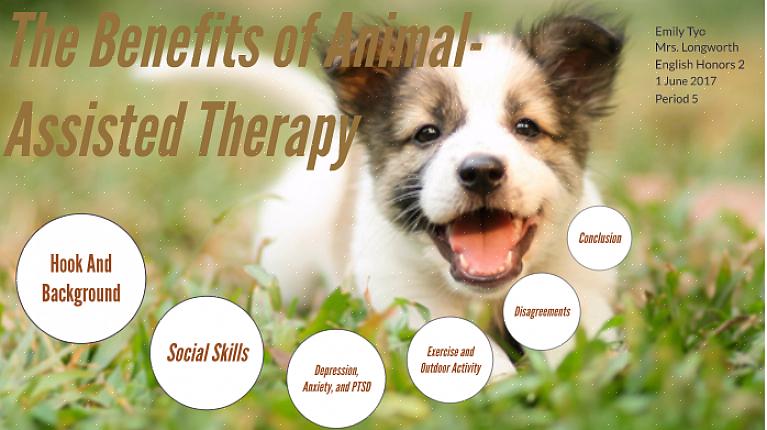 The Benefits of Animal-Assisted Therapy

Emily Tyo
Mrs. Longworth
English Honors 2
1 June 2017
Period 5

Hook And Background

Social Skills

Depression, Anxiety, and PTSD

Exercise and Outdoor Activity

Disagreements

Conclusion